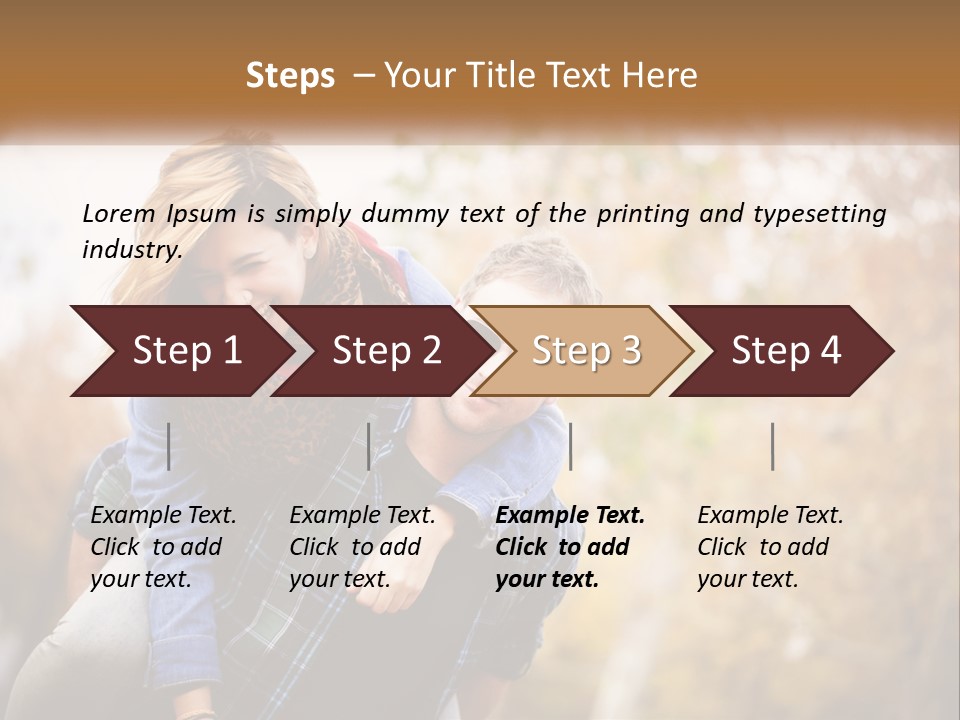 Steps – Your Title Text Here

Lorem Ipsum is simply dummy text of the printing and typesetting industry.

Step 1

Step 2

Step 3

Step 4

Example Text. Click to add your text.

Example Text. Click to add your text.

Example Text. Click to add your text.

Example Text. Click to add your text.